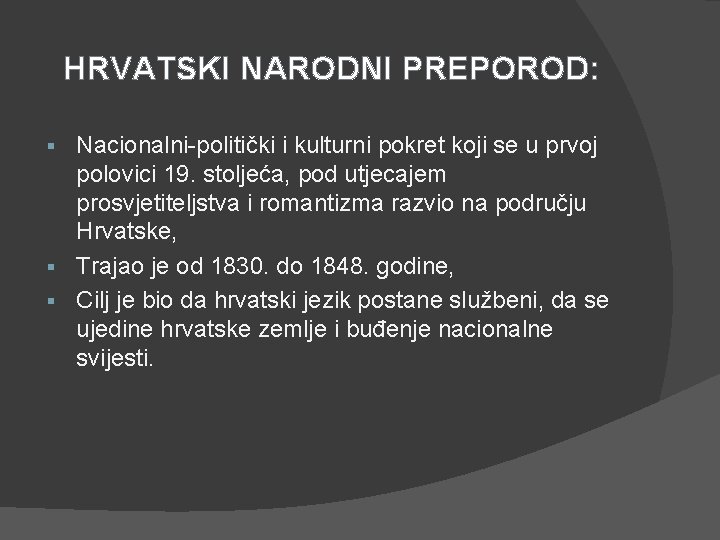 HRVATSKI NARODNI PREPOROD:

▪ Nacionalni-politički i kulturni pokret koji se u prvoj polovici 19. stoljeća, pod utjecajem prosvjetiteljstva i romantizma razvio na području Hrvatske,
▪ Trajao je od 1830. do 1848. godine,
▪ Cilj je bio da hrvatski jezik postane službeni, da se ujedine hrvatske zemlje i buđenje nacionalne svijesti.